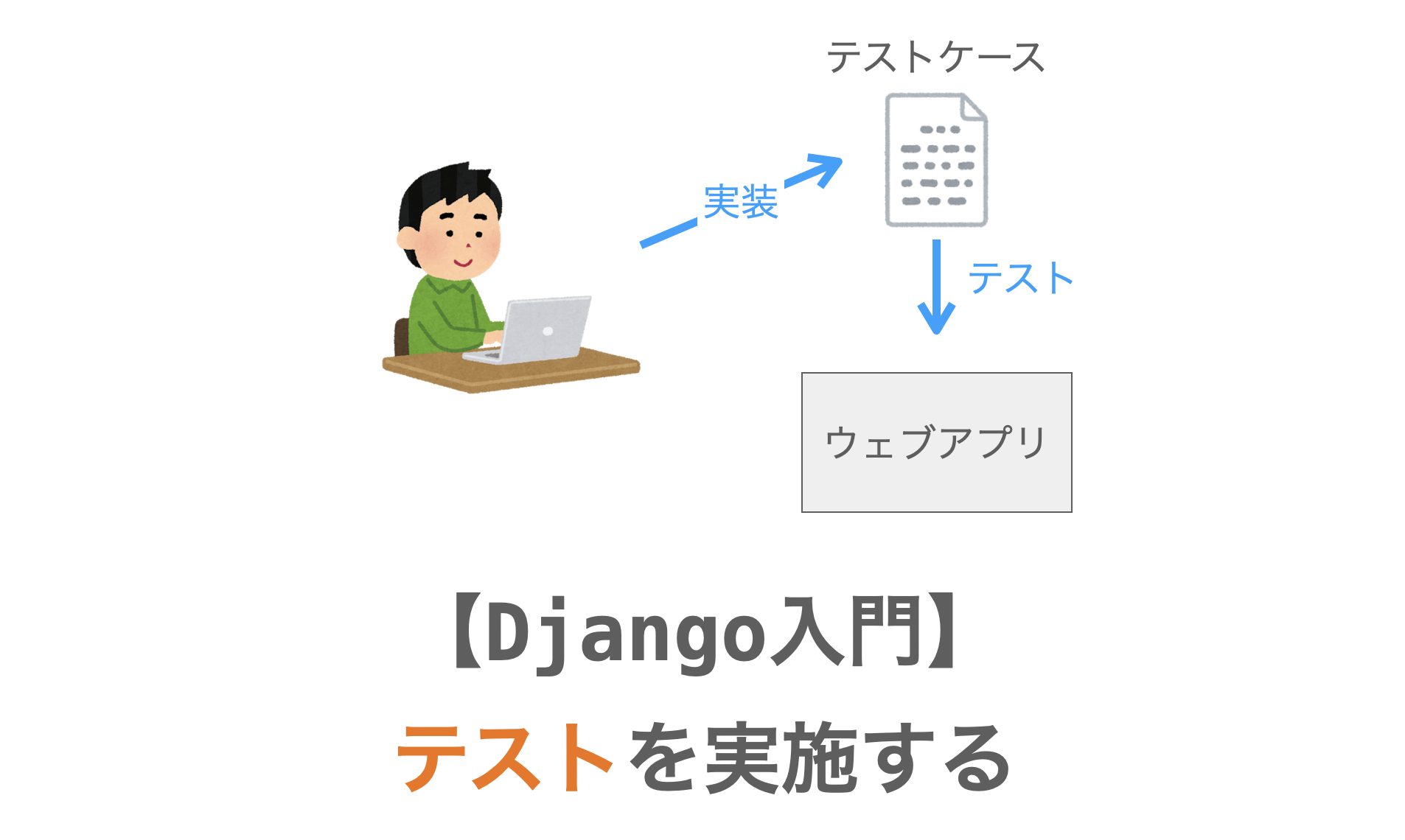 テストケース

実装

テスト

ウェブアプリ

【Django入門】
テストを実施する